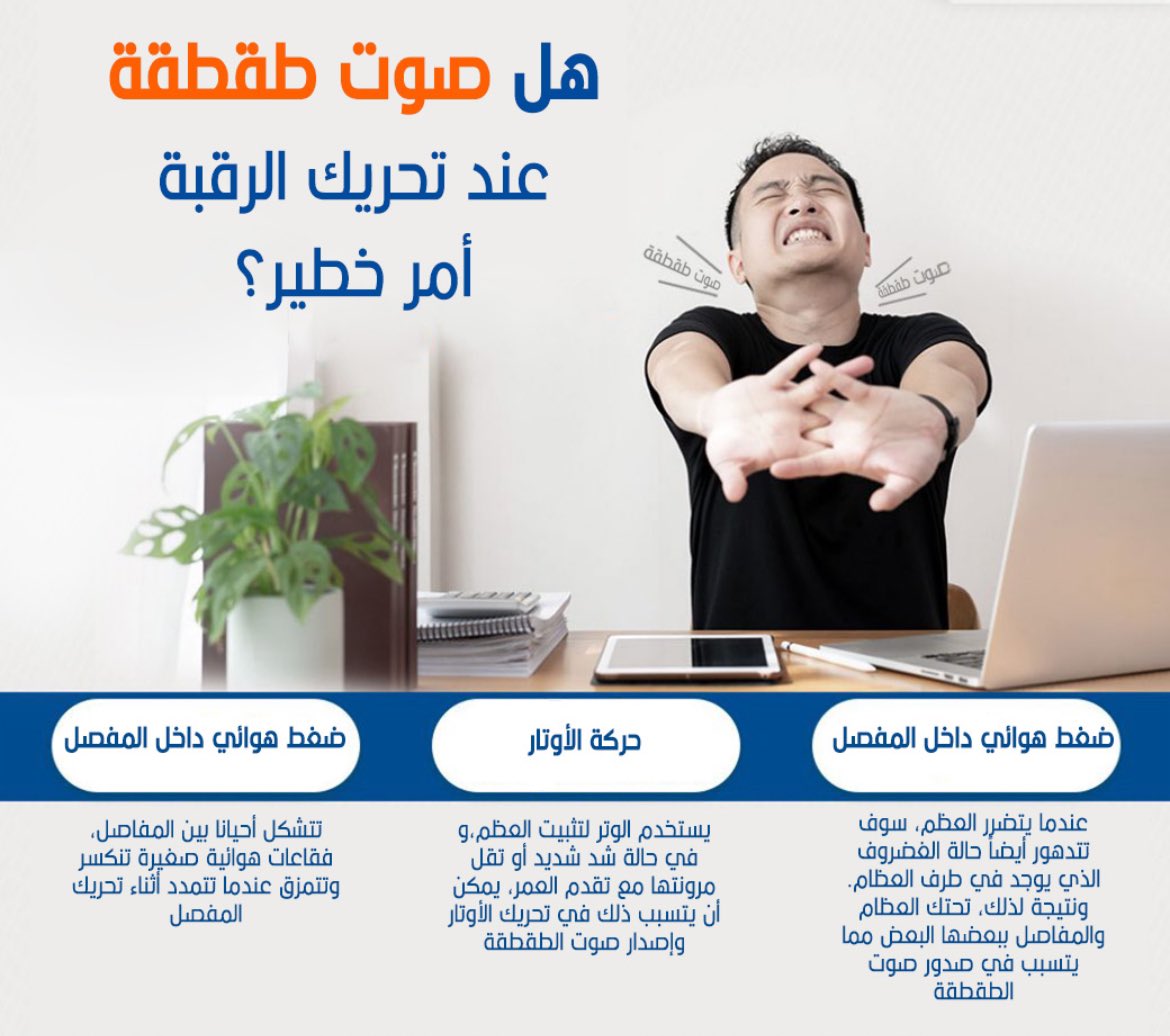 هل صوت طقطقة
عند تحريك الرقبة
أمر خطير؟

صوت طقطقة
صوت طقطقة

ضغط هوائي داخل المفصل

عندما يتضرر العظم، سوف تتدهور أيضاً حالة الغضروف الذي يوجد في طرف العظام. ونتيجة لذلك، تحتك العظام والمفاصل ببعضها البعض مما يتسبب في صدور صوت الطقطقة

حركة الأوتار

يستخدم الوتر لتثبيت العظم،و في حالة شد شديد أو تقل مرونتها مع تقدم العمر، يمكن أن يتسبب ذلك في تحريك الأوتار وإصدار صوت الطقطقة

ضغط هوائي داخل المفصل

تتشكل أحيانا بين المفاصل، فقاعات هوائية صغيرة تنكسر وتتمزق عندما تتمدد أثناء تحريك المفصل